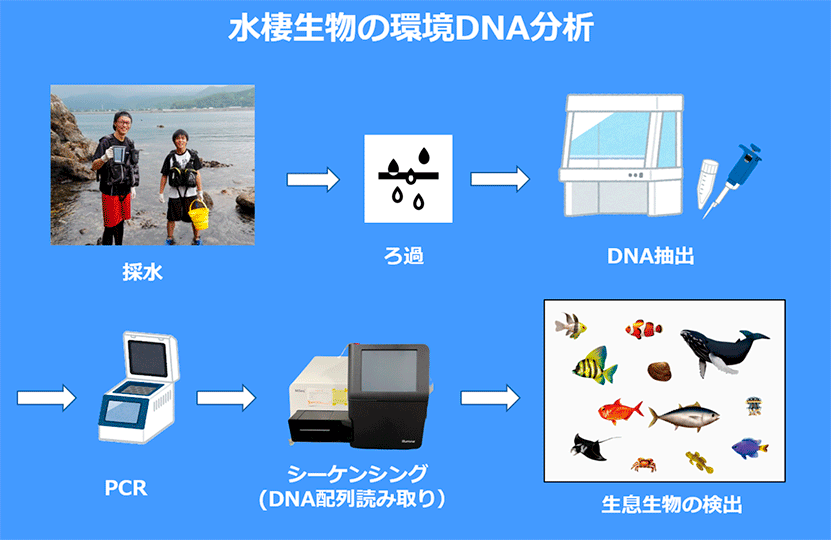 水棲生物の環境DNA分析

採水

ろ過

DNA抽出

PCR

シーケンシング
（DNA配列読み取り）

生息生物の検出